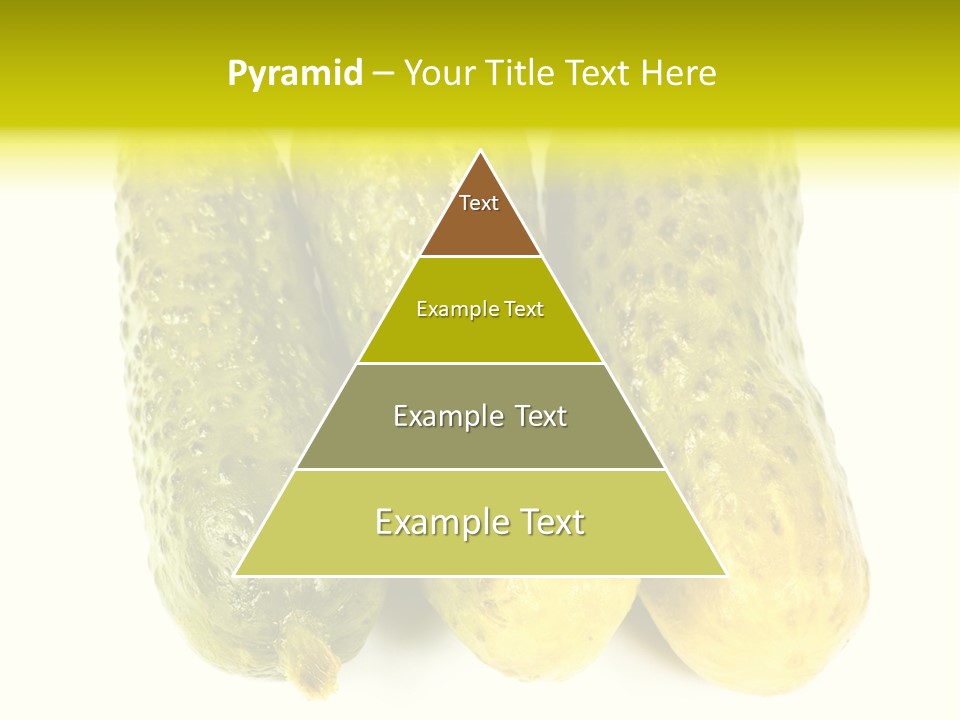 Pyramid – Your Title Text Here

Text

Example Text

Example Text

Example Text